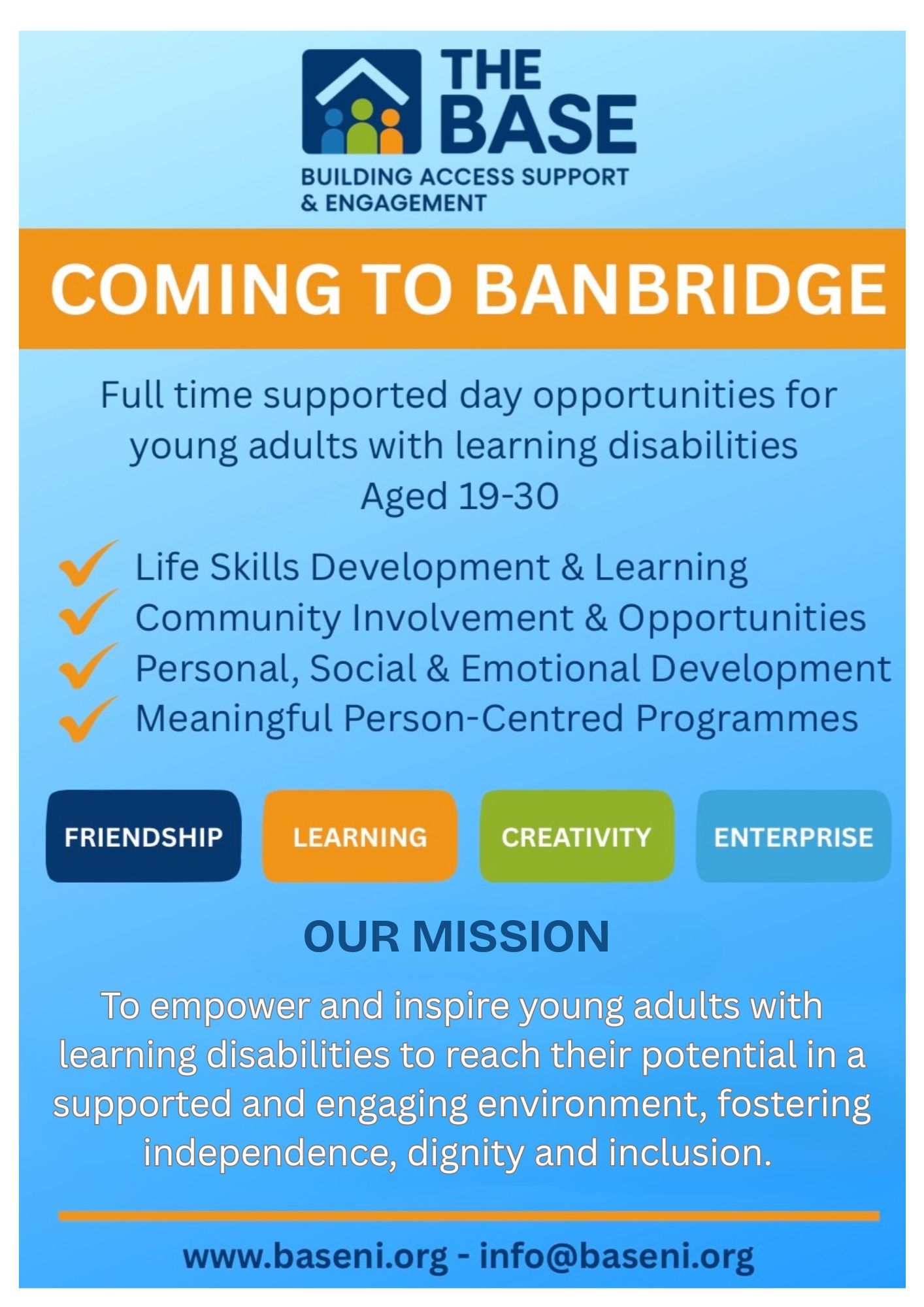 THE BASE
BUILDING ACCESS SUPPORT & ENGAGEMENT

COMING TO BANBRIDGE

Full time supported day opportunities for young adults with learning disabilities Aged 19-30

Life Skills Development & Learning
Community Involvement & Opportunities
Personal, Social & Emotional Development
Meaningful Person-Centred Programmes

FRIENDSHIP
LEARNING
CREATIVITY
ENTERPRISE

OUR MISSION

To empower and inspire young adults with learning disabilities to reach their potential in a supported and engaging environment, fostering independence, dignity and inclusion.

www.baseni.org - info@baseni.org